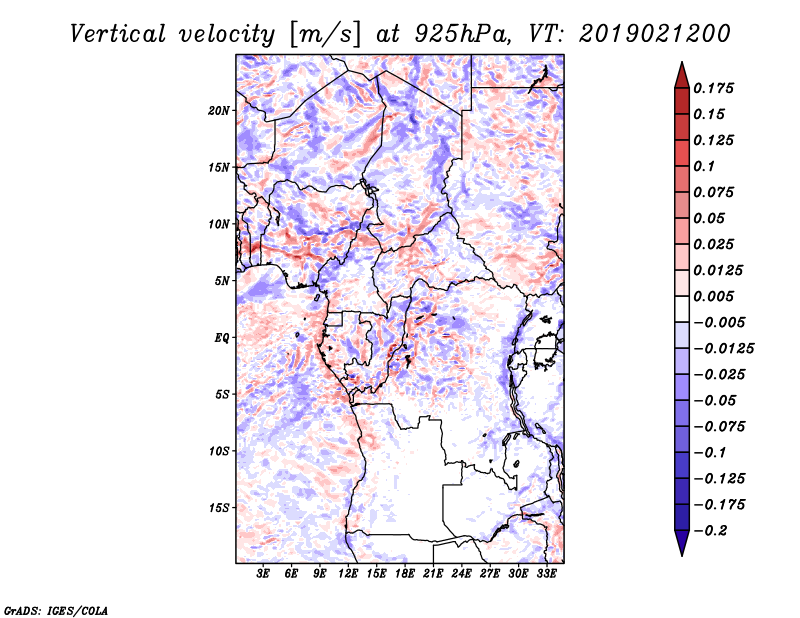 Vertical velocity [m/s] at 925hPa, VT: 2019021200

20N
15N
10N
5N
EQ
5S
10S
15S

3E 6E 9E 12E 15E 18E 21E 24E 27E 30E 33E

0.175
0.15
0.125
0.1
0.075
0.05
0.025
0.0125
0.005
−0.005
−0.0125
−0.025
−0.05
−0.075
−0.1
−0.125
−0.175
−0.2

GrADS: IGES/COLA